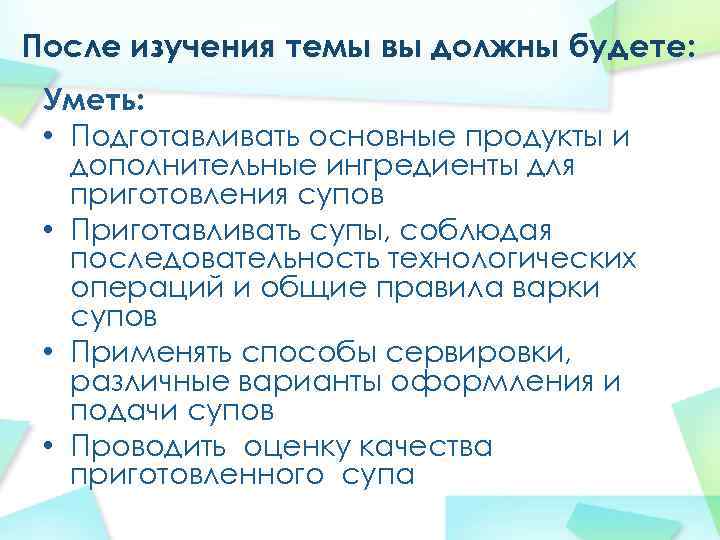 После изучения темы вы должны будете:

Уметь:

• Подготавливать основные продукты и дополнительные ингредиенты для приготовления супов
• Приготавливать супы, соблюдая последовательность технологических операций и общие правила варки супов
• Применять способы сервировки, различные варианты оформления и подачи супов
• Проводить  оценку качества приготовленного  супа